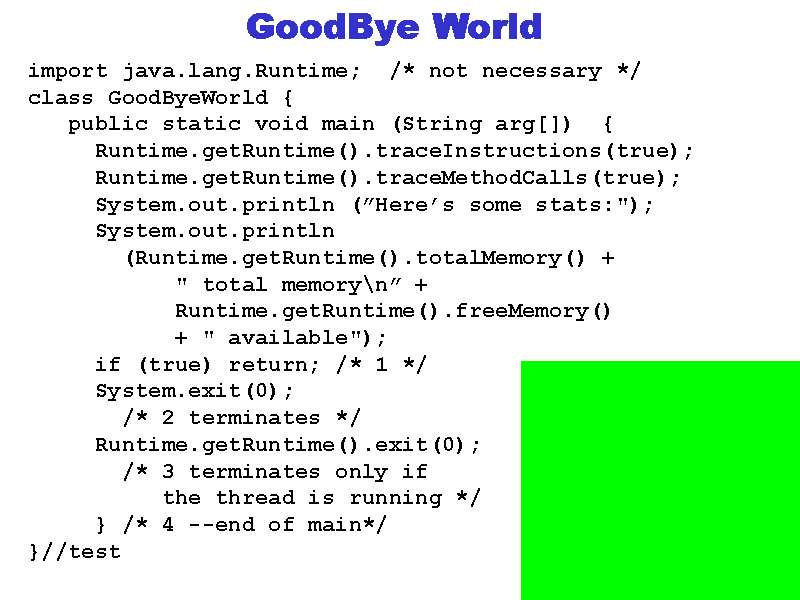 GoodBye World

import java.lang.Runtime;  /* not necessary */
class GoodByeWorld {
   public static void main (String arg[])  {
     Runtime.getRuntime().traceInstructions(true);
     Runtime.getRuntime().traceMethodCalls(true);
     System.out.println (”Here’s some stats:");
     System.out.println
       (Runtime.getRuntime().totalMemory() +
           " total memory\n” +
           Runtime.getRuntime().freeMemory()
           + " available");
     if (true) return; /* 1 */
     System.exit(0);
       /* 2 terminates */
     Runtime.getRuntime().exit(0);
       /* 3 terminates only if
          the thread is running */
     } /* 4 --end of main*/
}//test